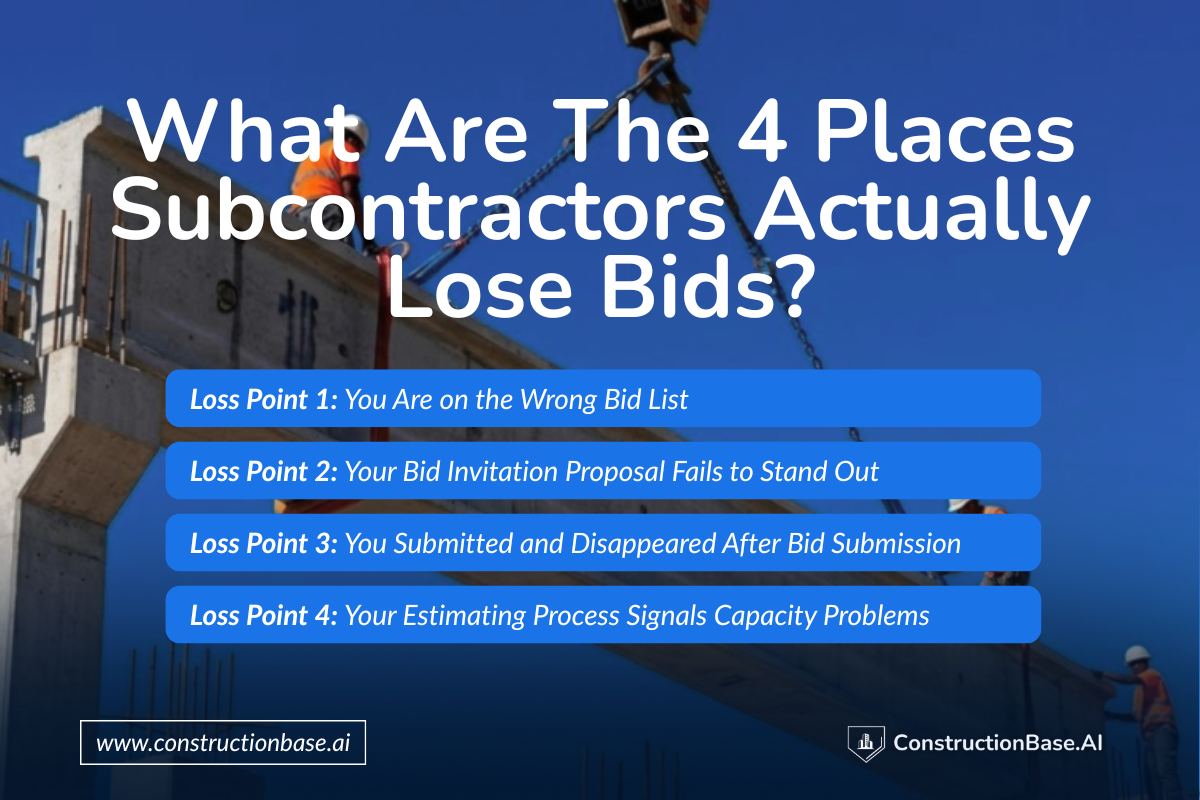 What Are The 4 Places Subcontractors Actually Lose Bids?

Loss Point 1: You Are on the Wrong Bid List

Loss Point 2: Your Bid Invitation Proposal Fails to Stand Out

Loss Point 3: You Submitted and Disappeared After Bid Submission

Loss Point 4: Your Estimating Process Signals Capacity Problems

www.constructionbase.ai

ConstructionBase.AI